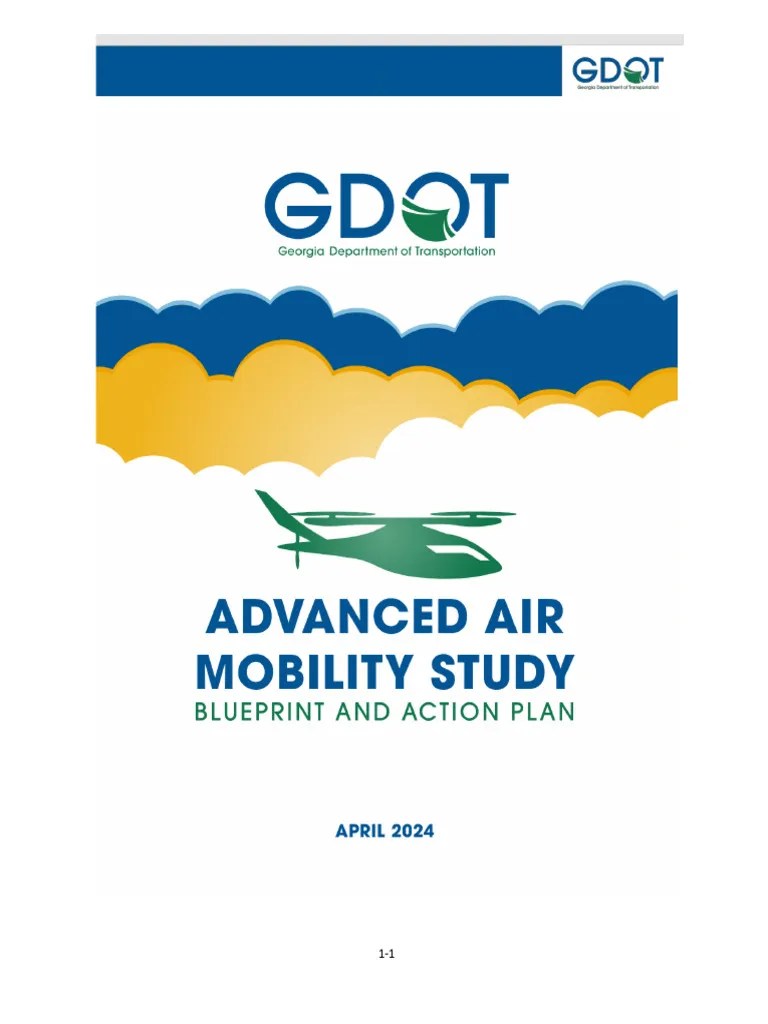 GDOT
Georgia Department of Transportation

GDOT
Georgia Department of Transportation

ADVANCED AIR MOBILITY STUDY
BLUEPRINT AND ACTION PLAN

APRIL 2024

1-1